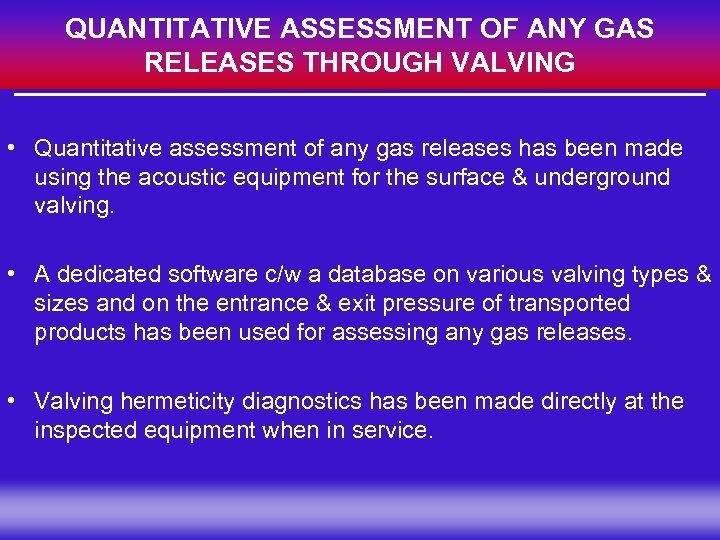 QUANTITATIVE ASSESSMENT OF ANY GAS RELEASES THROUGH VALVING

• Quantitative assessment of any gas releases has been made using the acoustic equipment for the surface & underground valving.

• A dedicated software c/w a database on various valving types & sizes and on the entrance & exit pressure of transported products has been used for assessing any gas releases.

• Valving hermeticity diagnostics has been made directly at the inspected equipment when in service.